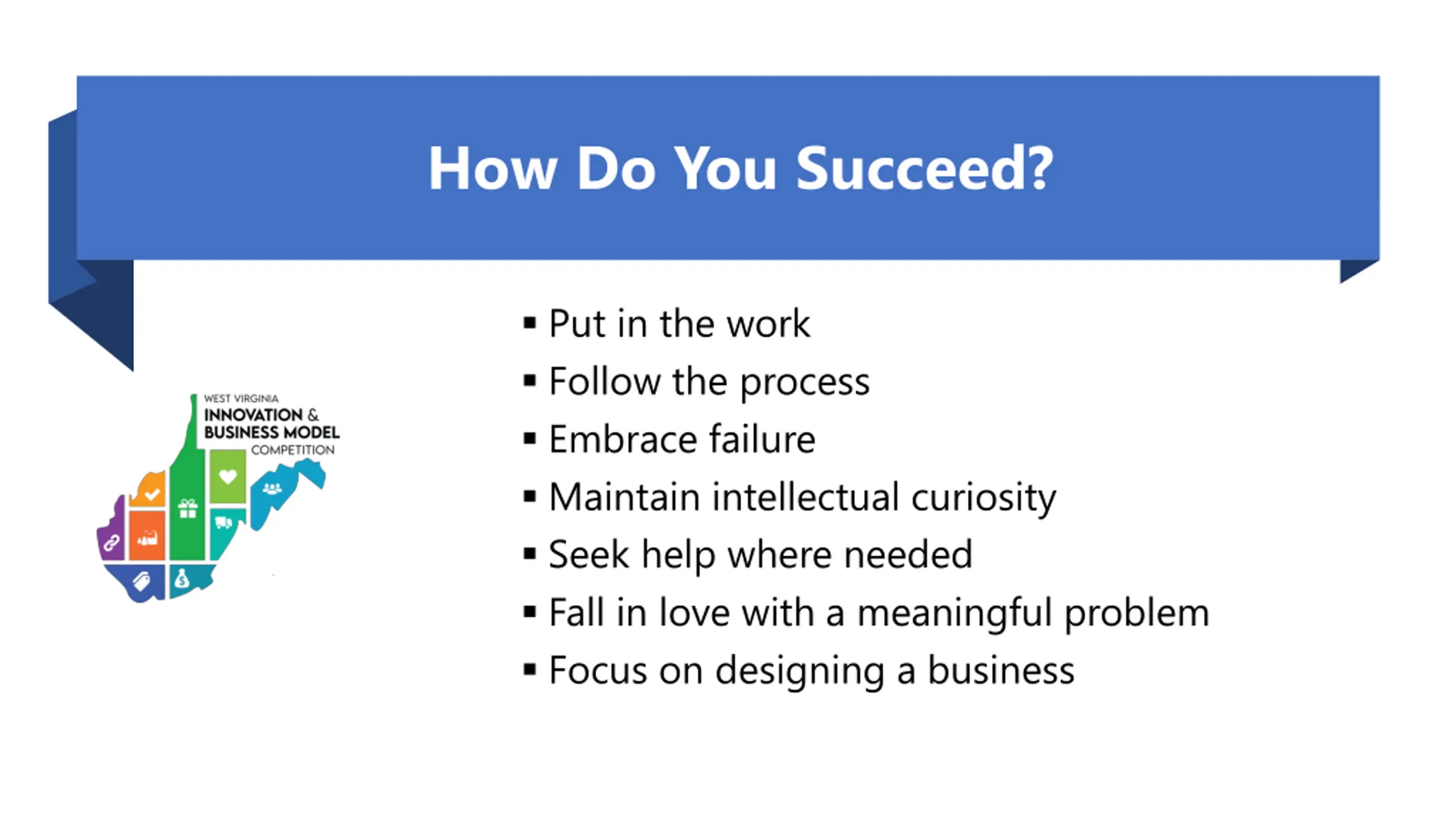 How Do You Succeed?

WEST VIRGINIA
INNOVATION &
BUSINESS MODEL
COMPETITION

▪ Put in the work
▪ Follow the process
▪ Embrace failure
▪ Maintain intellectual curiosity
▪ Seek help where needed
▪ Fall in love with a meaningful problem
▪ Focus on designing a business